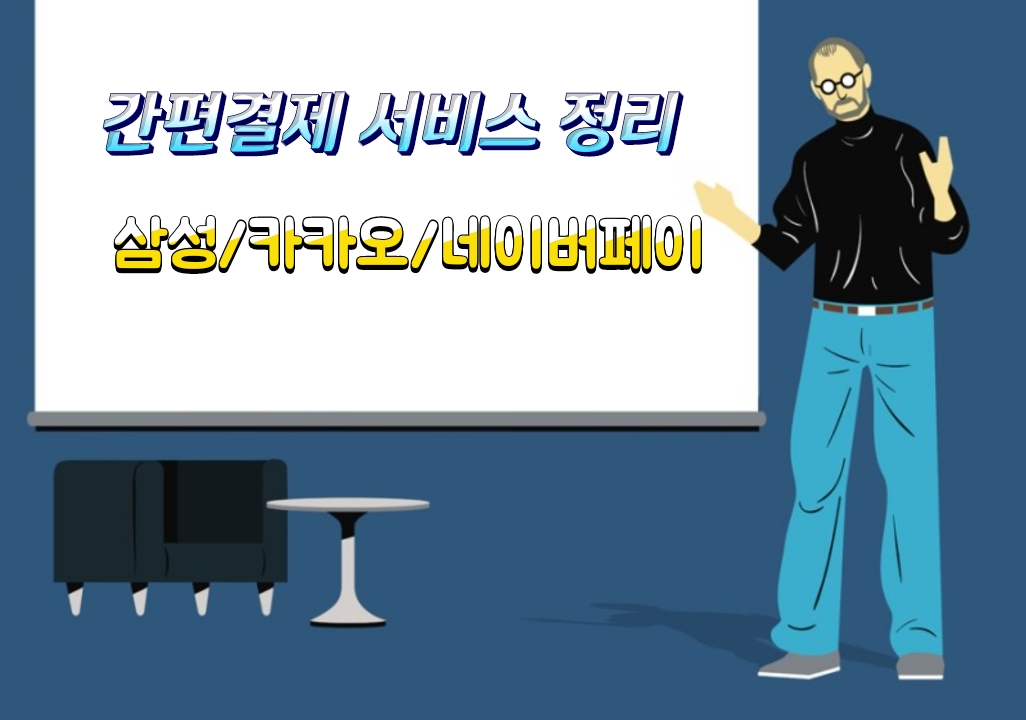 간편결제 서비스 정리

삼성/카카오/네이버페이